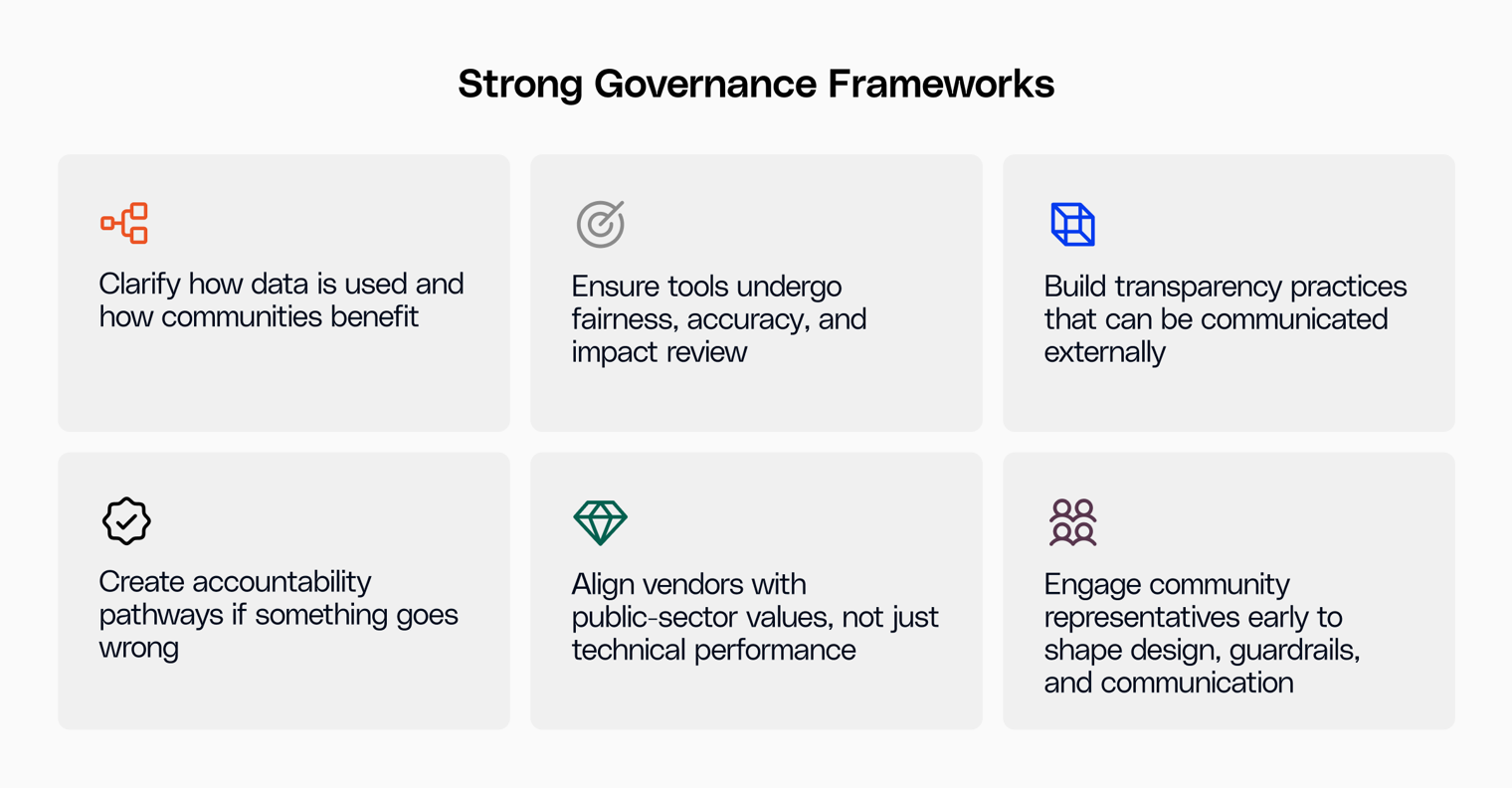 Strong Governance Frameworks

Clarify how data is used and how communities benefit

Ensure tools undergo fairness, accuracy, and impact review

Build transparency practices that can be communicated externally

Create accountability pathways if something goes wrong

Align vendors with public-sector values, not just technical performance

Engage community representatives early to shape design, guardrails, and communication